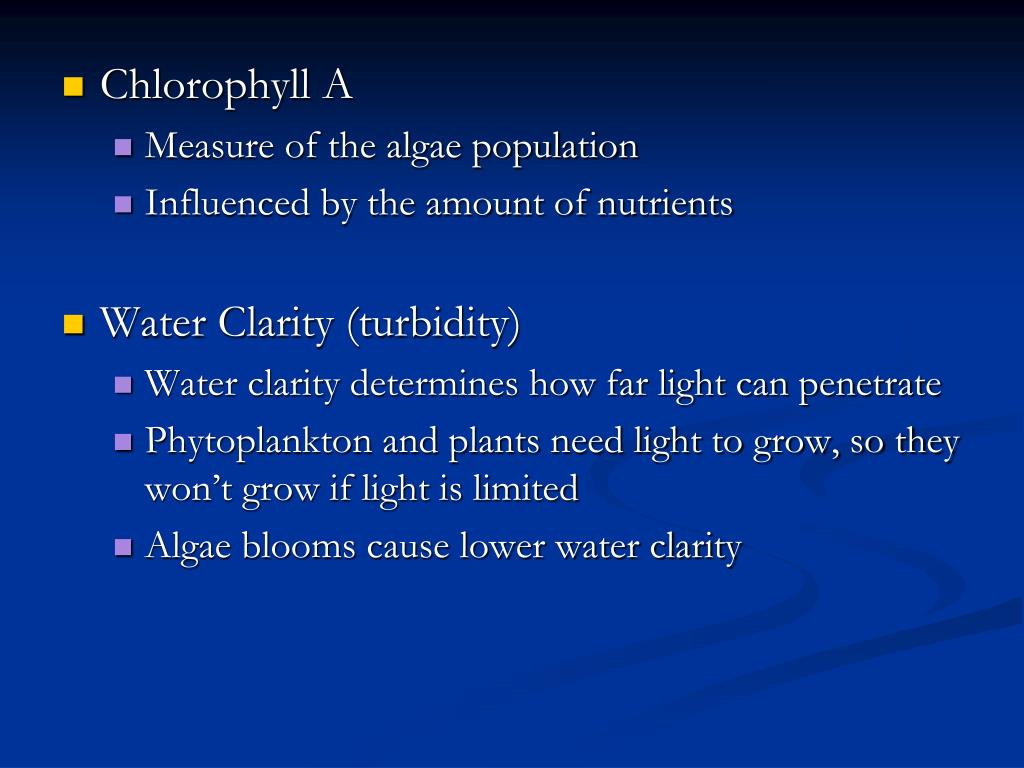 Chlorophyll A

Measure of the algae population

Influenced by the amount of nutrients

Water Clarity (turbidity)

Water clarity determines how far light can penetrate

Phytoplankton and plants need light to grow, so they won’t grow if light is limited

Algae blooms cause lower water clarity